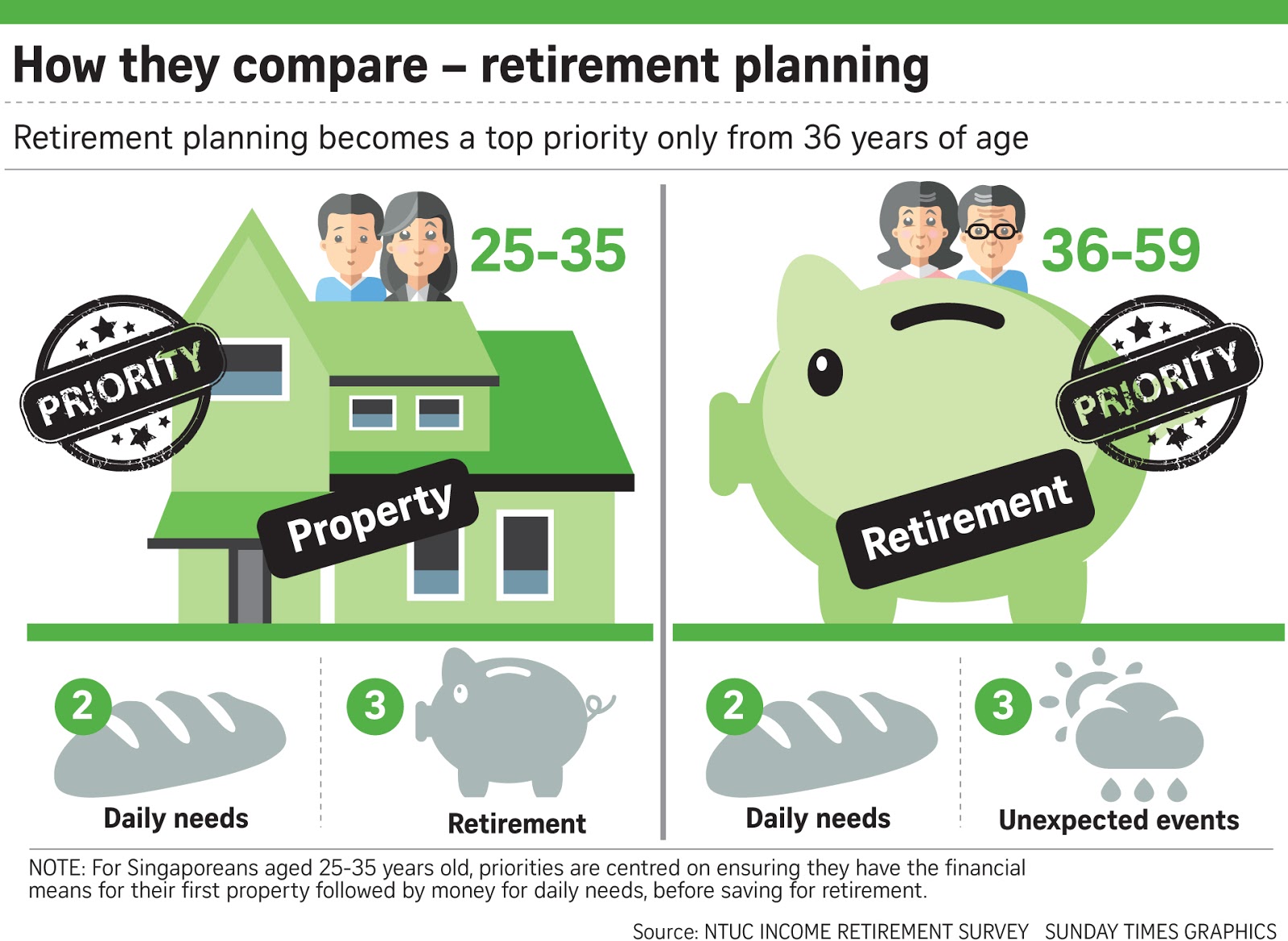 How they compare – retirement planning

Retirement planning becomes a top priority only from 36 years of age

25-35

PRIORITY

Property

2 Daily needs

3 Retirement

36-59

PRIORITY

Retirement

2 Daily needs

3 Unexpected events

NOTE: For Singaporeans aged 25-35 years old, priorities are centred on ensuring they have the financial means for their first property followed by money for daily needs, before saving for retirement.

Source: NTUC INCOME RETIREMENT SURVEY SUNDAY TIMES GRAPHICS